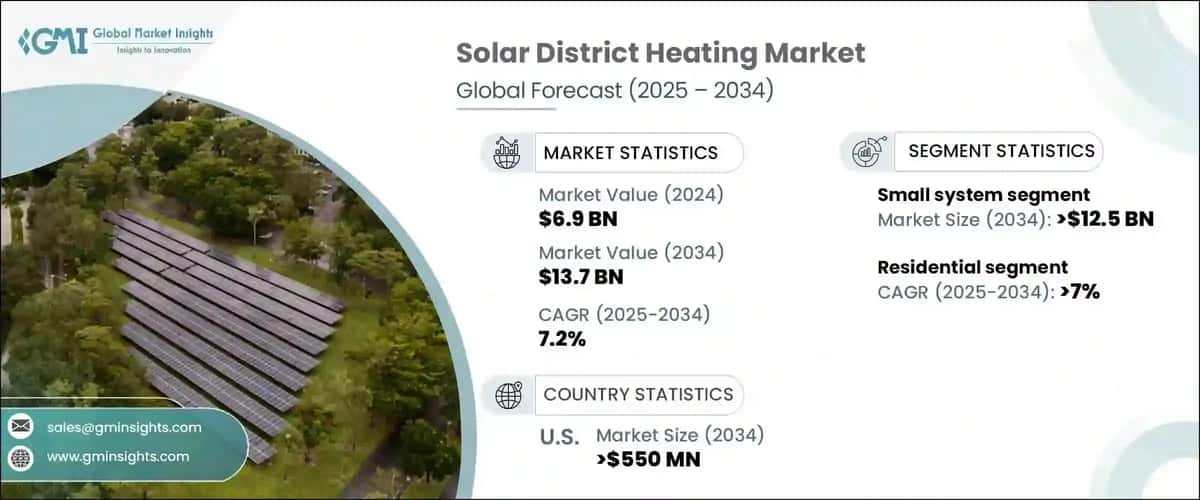 GMI Global Market Insights
Insights to Innovation

Solar District Heating Market
Global Forecast (2025 – 2034)

MARKET STATISTICS

Market Value (2024)
$6.9 BN

Market Value (2034)
$13.7 BN

CAGR (2025-2034)
7.2%

COUNTRY STATISTICS

U.S. Market Size (2034)
>$550 MN

SEGMENT STATISTICS

Small system segment
Market Size (2034): >$12.5 BN

Residential segment
CAGR (2025-2034): >7%

sales@gminsights.com
www.gminsights.com